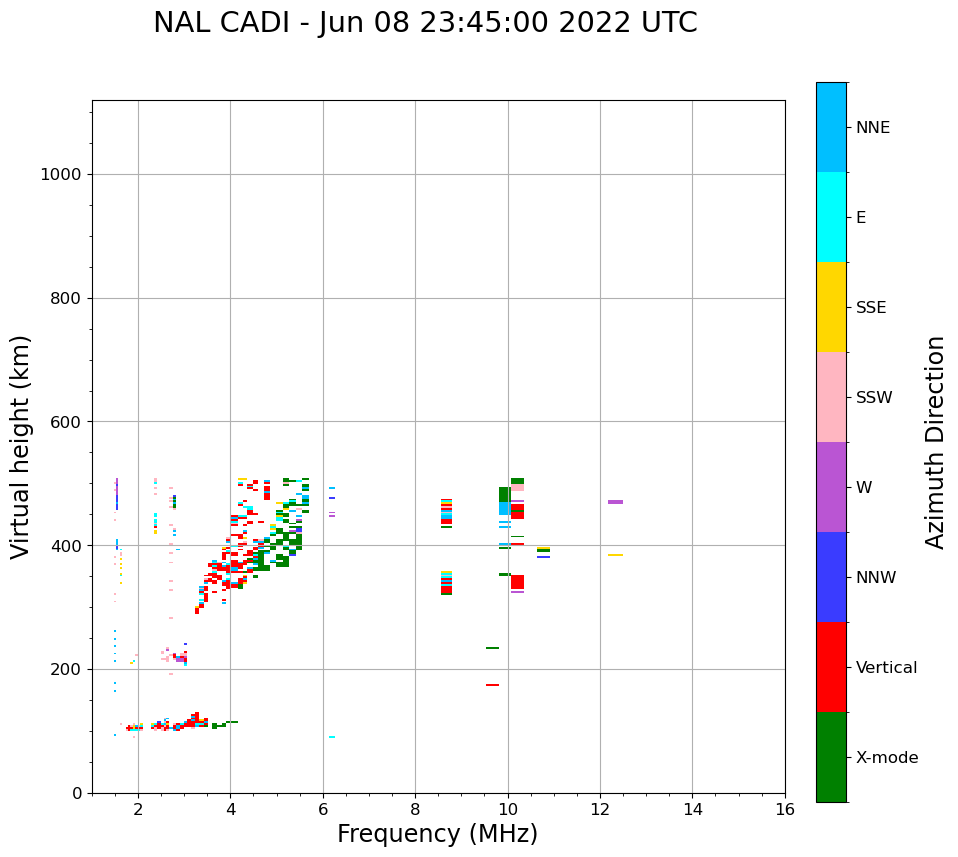 NAL CADI - Jun 08 23:45:00 2022 UTC

Virtual height (km)

1000
800
600
400
200
0

2
4
6
8
10
12
14
16

Frequency (MHz)

NNE
E
SSE
SSW
W
NNW
Vertical
X-mode

Azimuth Direction